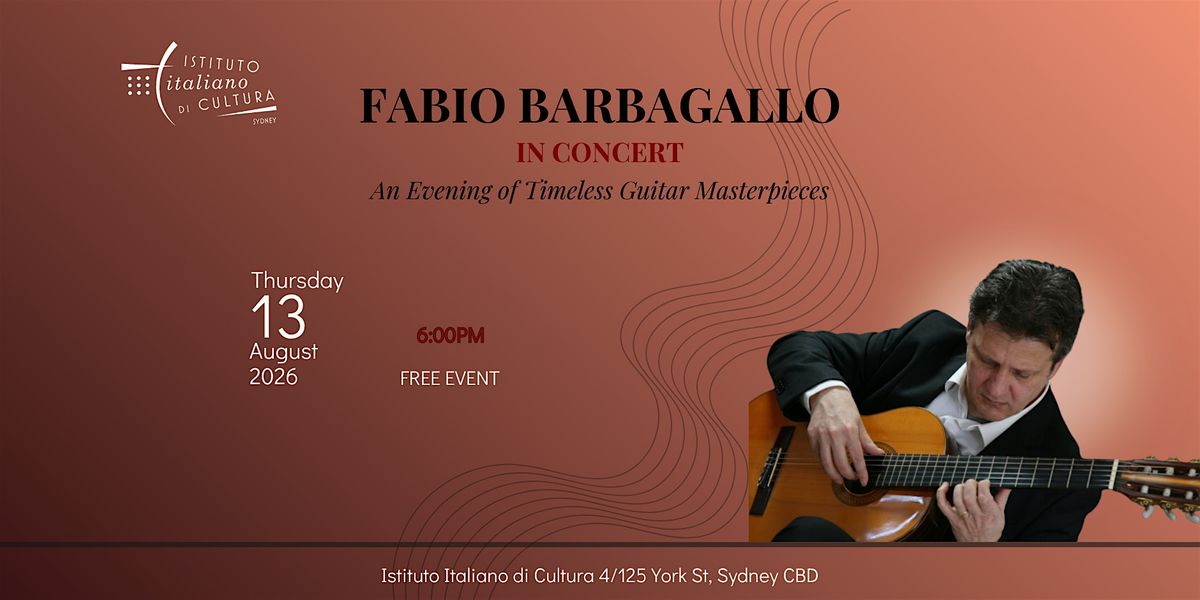 ISTITUTO italiano DI CULTURA SYDNEY

FABIO BARBAGALLO

IN CONCERT

An Evening of Timeless Guitar Masterpieces

Thursday
13
August
2026

6:00PM

FREE EVENT

Istituto Italiano di Cultura 4/125 York St, Sydney CBD